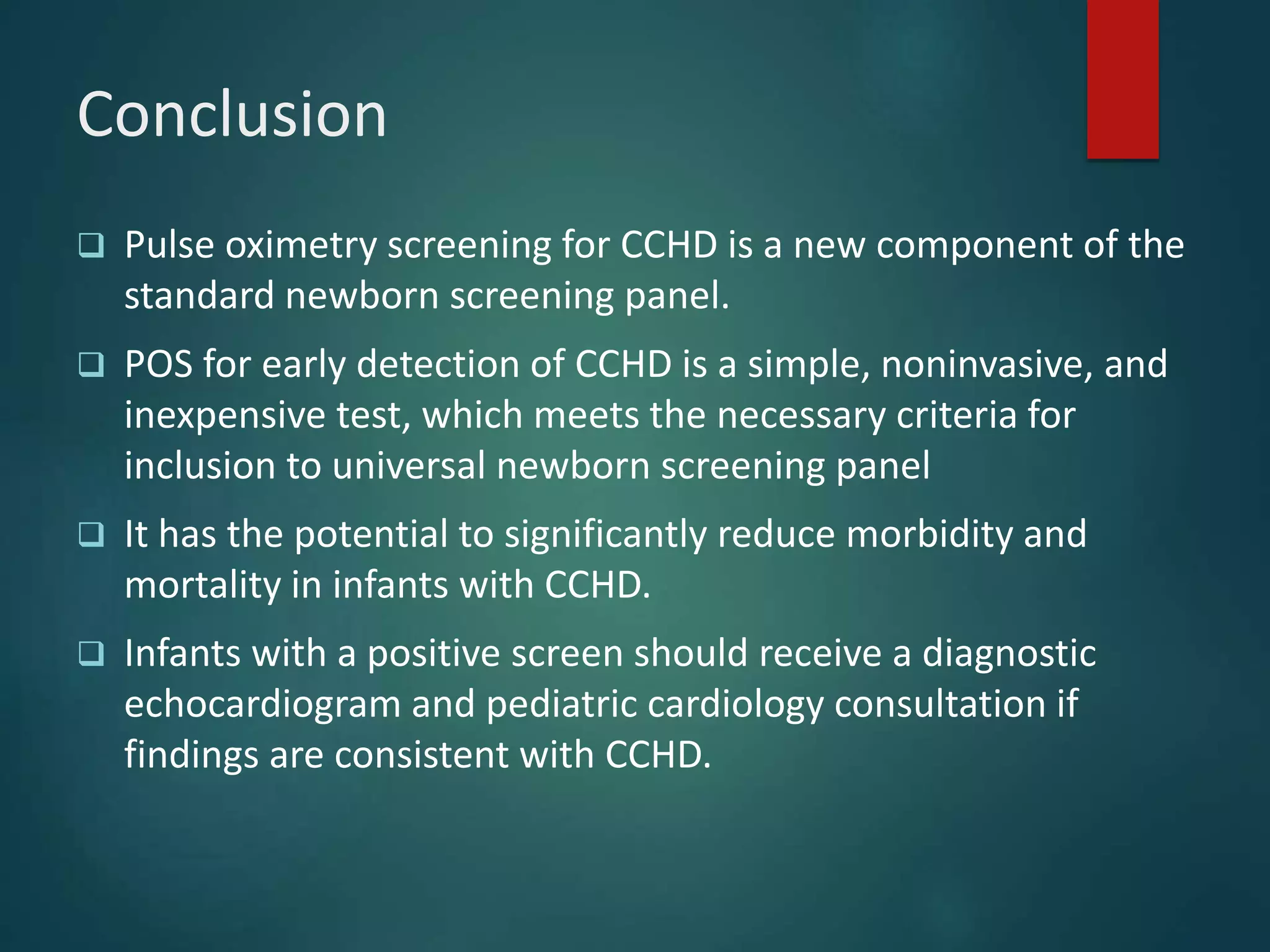 Conclusion

❑ Pulse oximetry screening for CCHD is a new component of the standard newborn screening panel.

❑ POS for early detection of CCHD is a simple, noninvasive, and inexpensive test, which meets the necessary criteria for inclusion to universal newborn screening panel

❑ It has the potential to significantly reduce morbidity and mortality in infants with CCHD.

❑ Infants with a positive screen should receive a diagnostic echocardiogram and pediatric cardiology consultation if findings are consistent with CCHD.